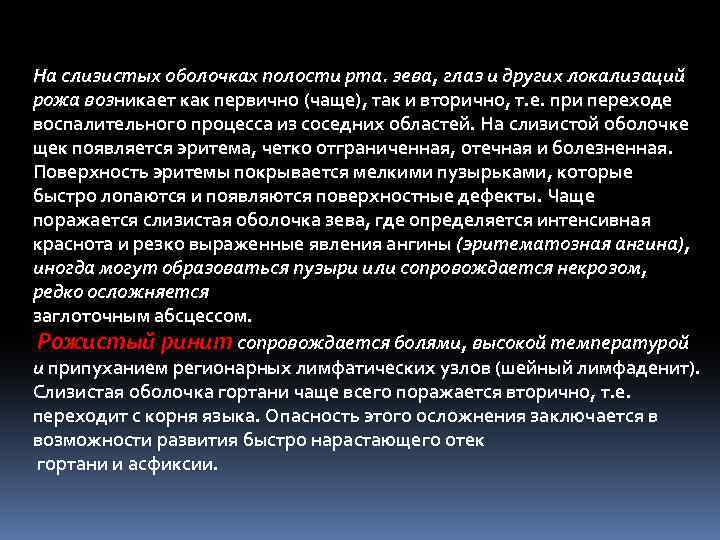 На слизистых оболочках полости рта. зева, глаз и других локализаций рожа возникает как первично (чаще), так и вторично, т.е. при переходе воспалительного процесса из соседних областей. На слизистой оболочке щек появляется эритема, четко отграниченная, отечная и болезненная. Поверхность эритемы покрывается мелкими пузырьками, которые быстро лопаются и появляются поверхностные дефекты. Чаще поражается слизистая оболочка зева, где определяется интенсивная краснота и резко выраженные явления ангины (эритематозная ангина), иногда могут образоваться пузыри или сопровождается некрозом, редко осложняется
заглоточным абсцессом.
Рожистый ринит сопровождается болями, высокой температурой и припуханием регионарных лимфатических узлов (шейный лимфаденит). Слизистая оболочка гортани чаще всего поражается вторично, т.е. переходит с корня языка. Опасность этого осложнения заключается в возможности развития быстро нарастающего отек
гортани и асфиксии.